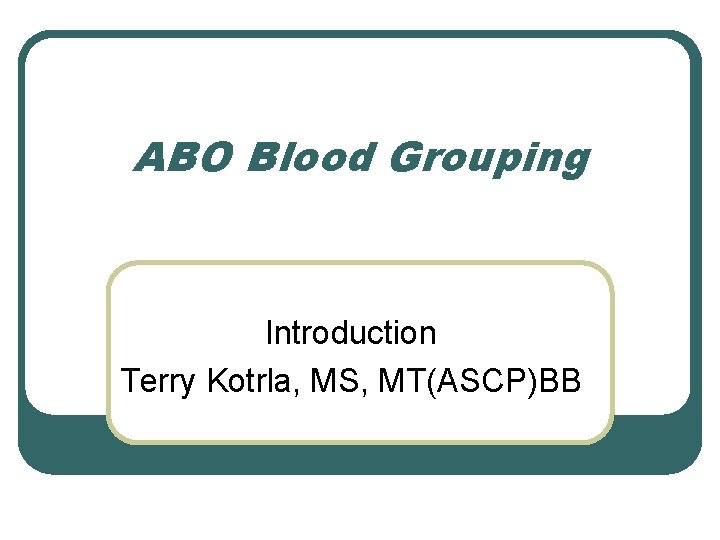 ABO Blood Grouping

Introduction
Terry Kotrla, MS, MT(ASCP)BB